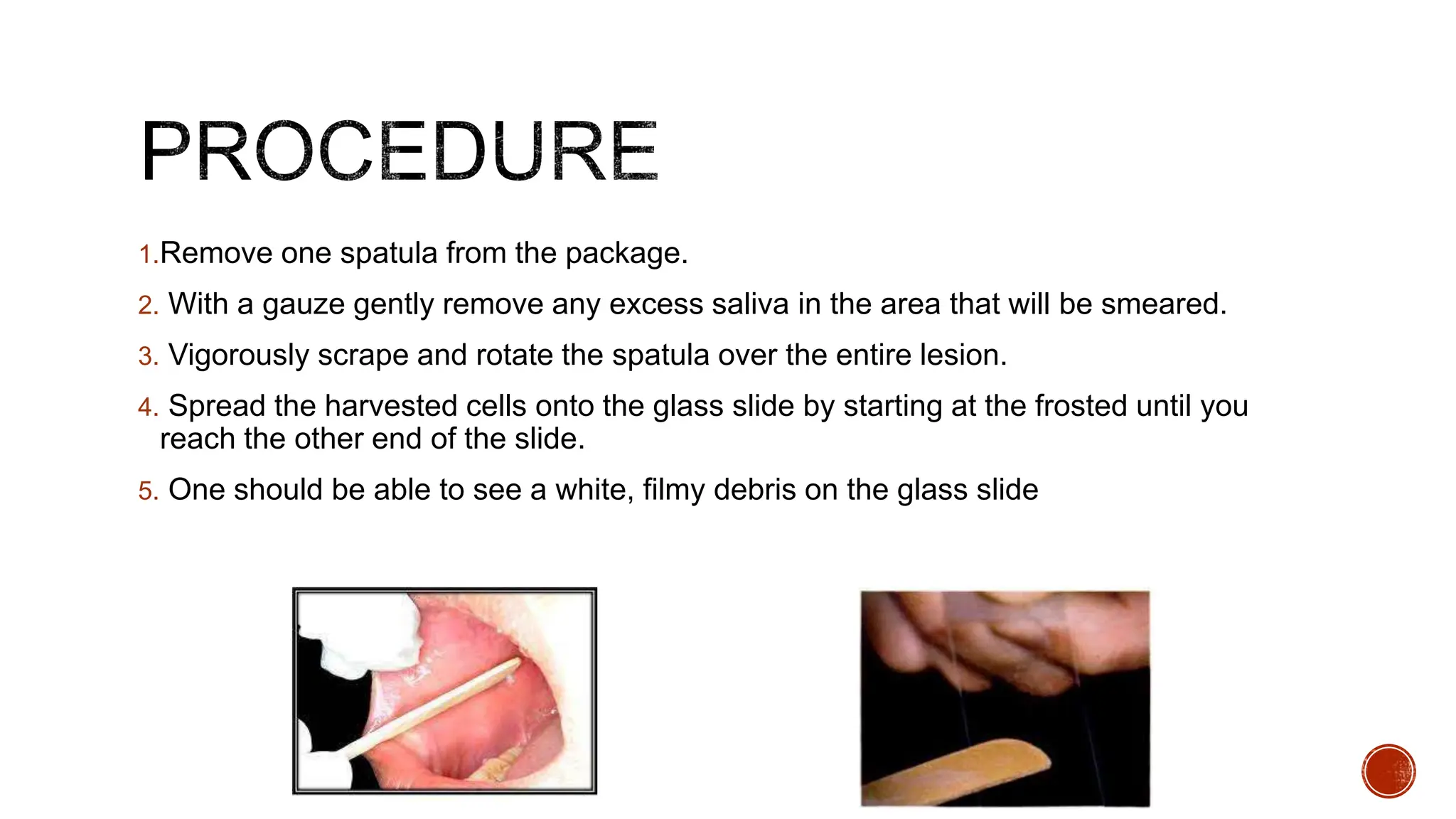 PROCEDURE

1.Remove one spatula from the package.

2. With a gauze gently remove any excess saliva in the area that will be smeared.

3. Vigorously scrape and rotate the spatula over the entire lesion.

4. Spread the harvested cells onto the glass slide by starting at the frosted until you reach the other end of the slide.

5. One should be able to see a white, filmy debris on the glass slide